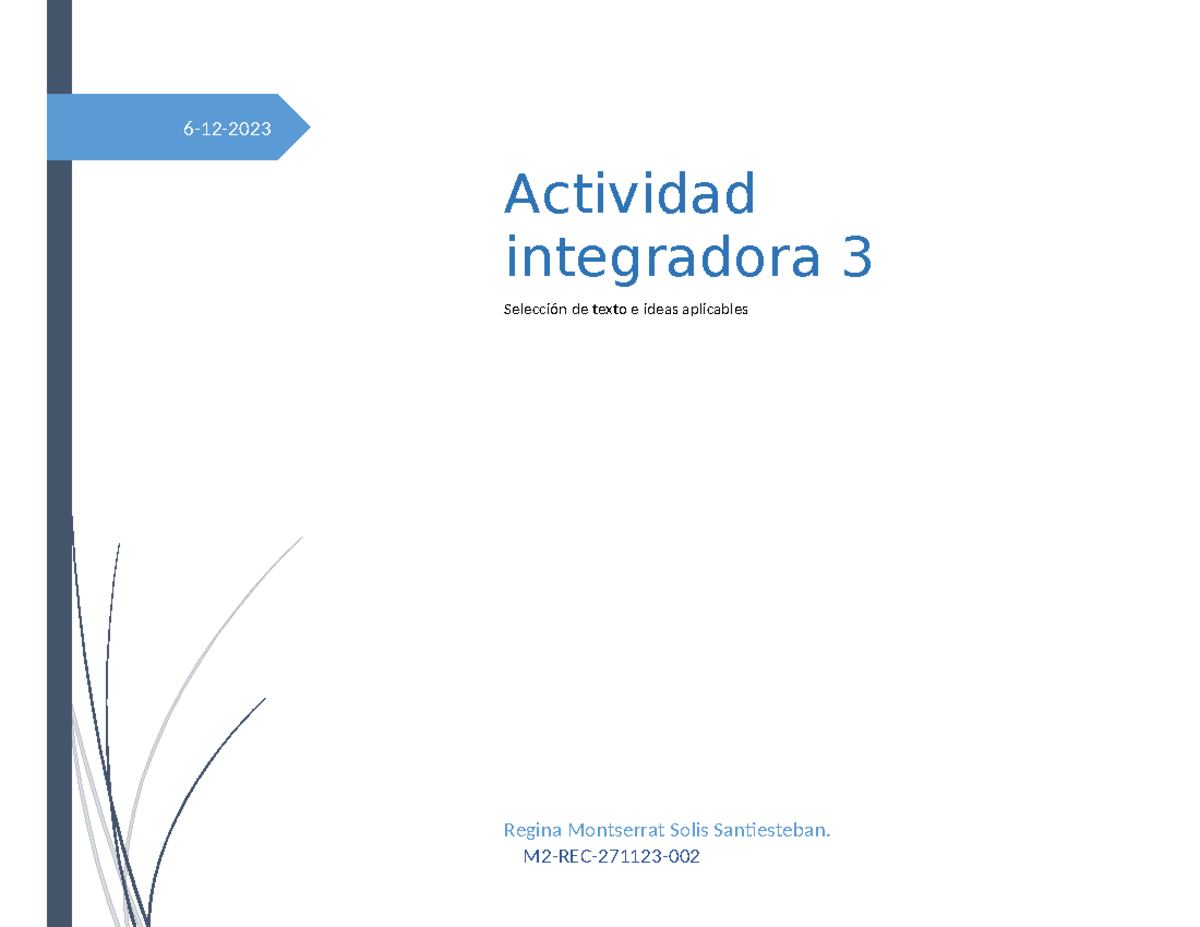 6-12-2023

Actividad integradora 3

Selección de texto e ideas aplicables

Regina Montserrat Solis Santiesteban.
M2-REC-271123-002